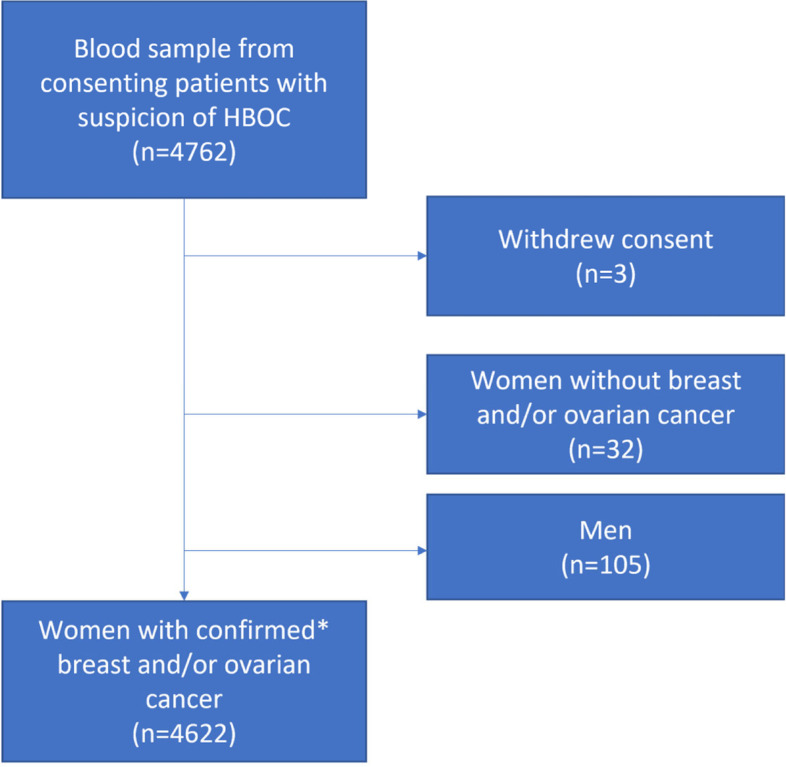 Blood sample from consenting patients with suspicion of HBOC
(n=4762)

Withdrew consent
(n=3)

Women without breast and/or ovarian cancer
(n=32)

Men
(n=105)

Women with confirmed* breast and/or ovarian cancer
(n=4622)